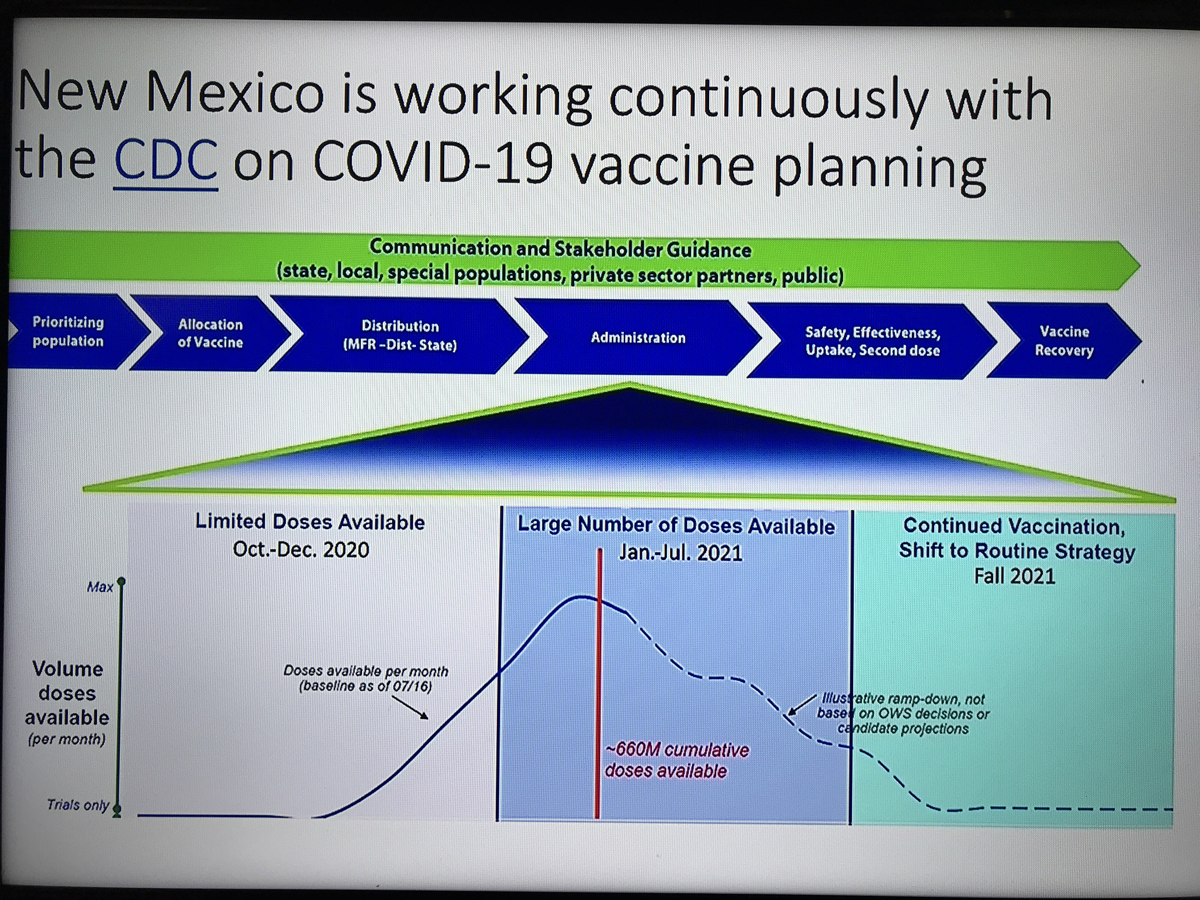 New Mexico is working continuously with the CDC on COVID-19 vaccine planning

Communication and Stakeholder Guidance
(state, local, special populations, private sector partners, public)

Prioritizing population

Allocation of Vaccine

Distribution (MFR –Dist- State)

Administration

Safety, Effectiveness, Uptake, Second dose

Vaccine Recovery

Limited Doses Available
Oct.-Dec. 2020

Large Number of Doses Available
Jan.-Jul. 2021

Continued Vaccination, Shift to Routine Strategy
Fall 2021

Max

Volume doses available
(per month)

Trials only

Doses available per month
(baseline as of 07/16)

~660M cumulative doses available

Illustrative ramp-down, not based on OWS decisions or candidate projections